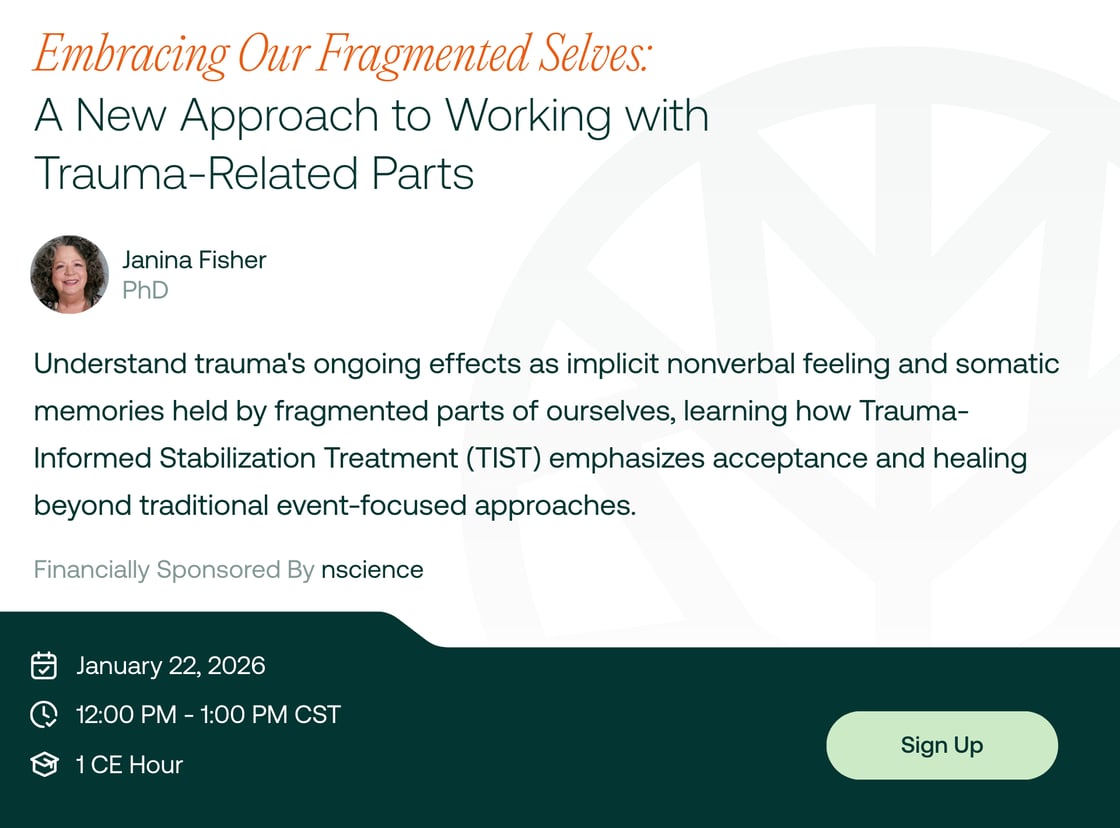 Embracing Our Fragmented Selves:
A New Approach to Working with Trauma-Related Parts

Janina Fisher
PhD

Understand trauma's ongoing effects as implicit nonverbal feeling and somatic memories held by fragmented parts of ourselves, learning how Trauma-Informed Stabilization Treatment (TIST) emphasizes acceptance and healing beyond traditional event-focused approaches.

Financially Sponsored By nscience

January 22, 2026
12:00 PM - 1:00 PM CST
1 CE Hour

Sign Up